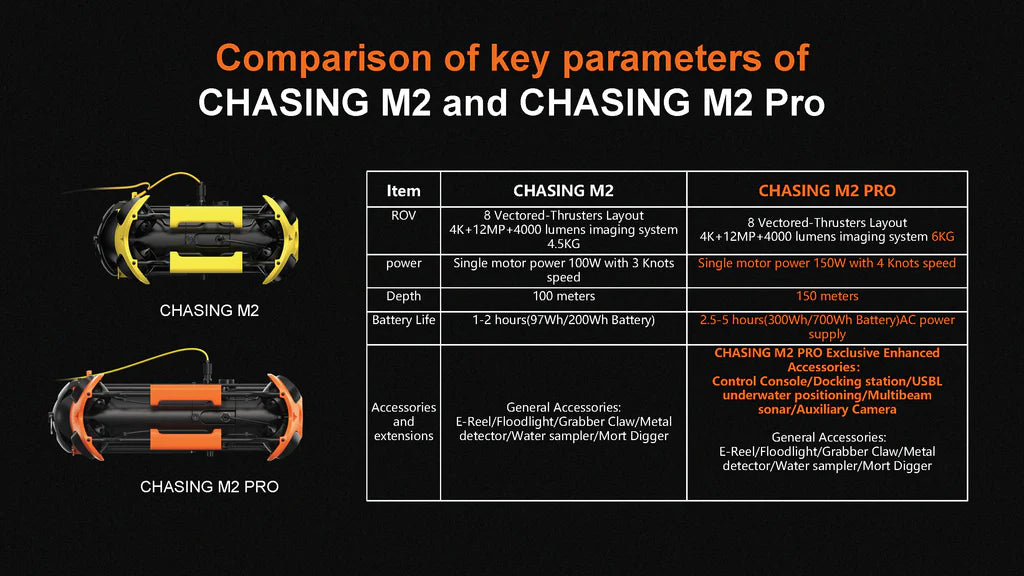 Comparison of key parameters of
CHASING M2 and CHASING M2 Pro

CHASING M2

CHASING M2 PRO

| Item | CHASING M2 | CHASING M2 PRO |
|---|---|---|
| ROV | 8 Vectored-Thrusters Layout 4K+12MP+4000 lumens imaging system 4.5KG | 8 Vectored-Thrusters Layout 4K+12MP+4000 lumens imaging system 6KG |
| power | Single motor power 100W with 3 Knots speed | Single motor power 150W with 4 Knots speed |
| Depth | 100 meters | 150 meters |
| Battery Life | 1-2 hours(97Wh/200Wh Battery) | 2.5-5 hours(300Wh/700Wh Battery)AC power supply |
| Accessories and extensions | General Accessories: E-Reel/Floodlight/Grabber Claw/Metal detector/Water sampler/Mort Digger | CHASING M2 PRO Exclusive Enhanced Accessories: Control Console/Docking station/USBL underwater positioning/Multibeam sonar/Auxiliary Camera General Accessories: E-Reel/Floodlight/Grabber Claw/Metal detector/Water sampler/Mort Digger |